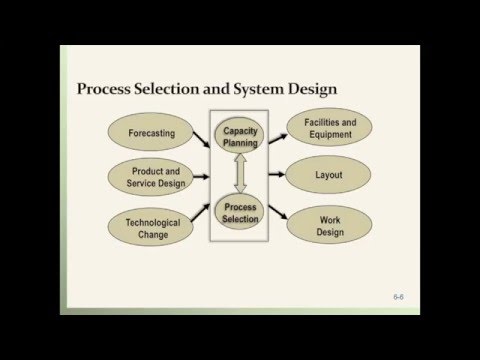 Process Selection and System Design

Forecasting

Product and Service Design

Technological Change

Capacity Planning

Process Selection

Facilities and Equipment

Layout

Work Design

6-6